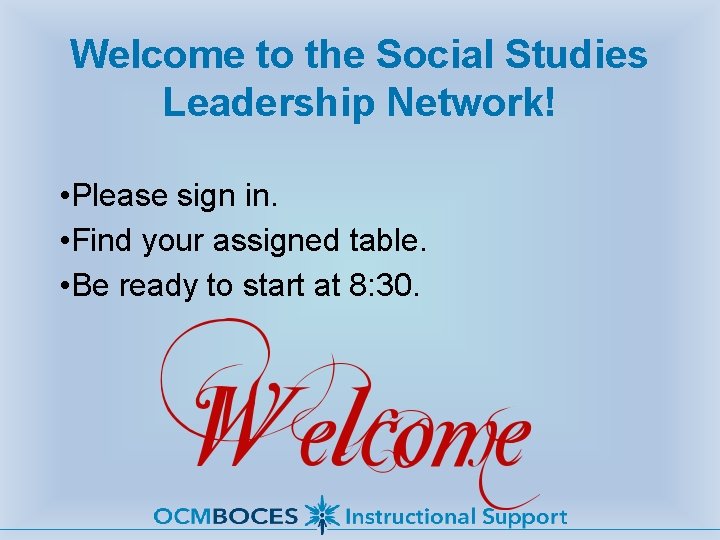 Welcome to the Social Studies Leadership Network!

•Please sign in.
•Find your assigned table.
•Be ready to start at 8:30.

Welcome

OCMBOCES Instructional Support